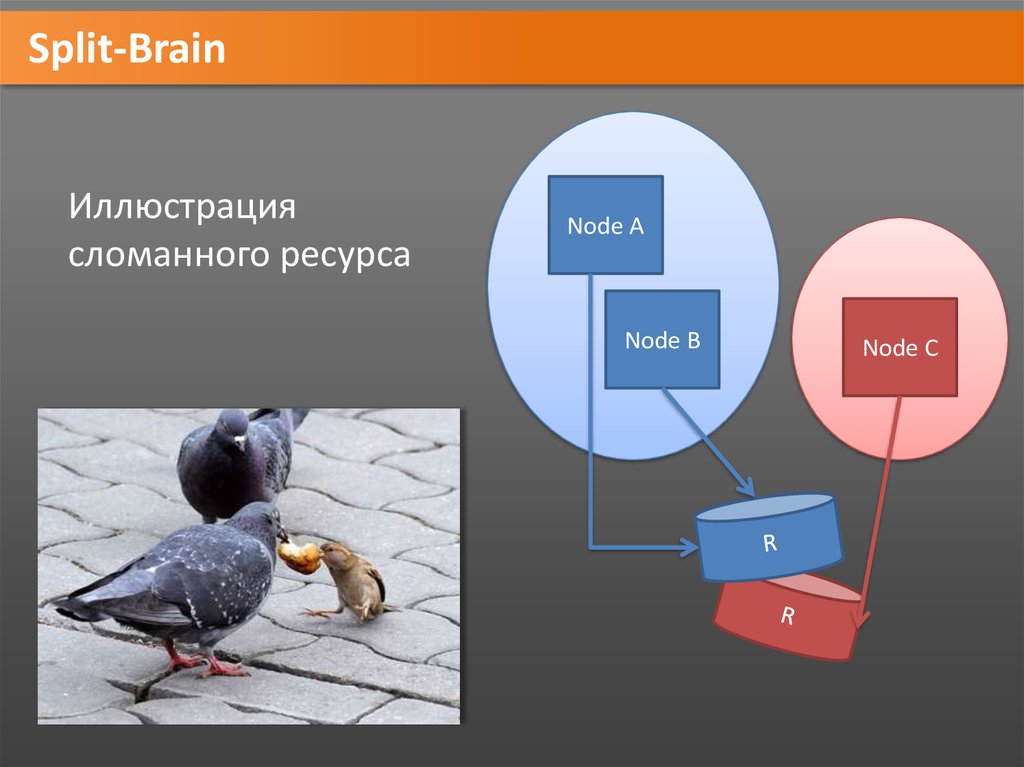 Split-Brain

Иллюстрация сломанного ресурса

Node A

Node B

Node C

R

R